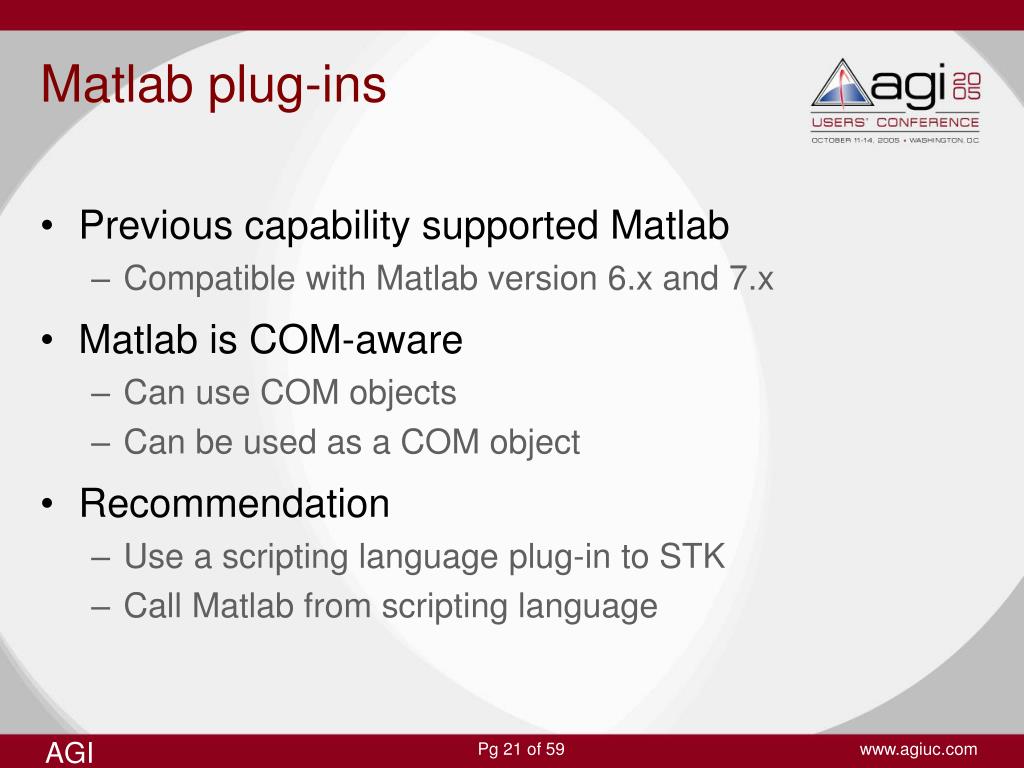 Matlab plug-ins

agi 2005
USERS' CONFERENCE
OCTOBER 11-14, 2005 • WASHINGTON, D.C.

• Previous capability supported Matlab
– Compatible with Matlab version 6.x and 7.x

• Matlab is COM-aware
– Can use COM objects
– Can be used as a COM object

• Recommendation
– Use a scripting language plug-in to STK
– Call Matlab from scripting language

AGI

Pg 21 of 59

www.agiuc.com